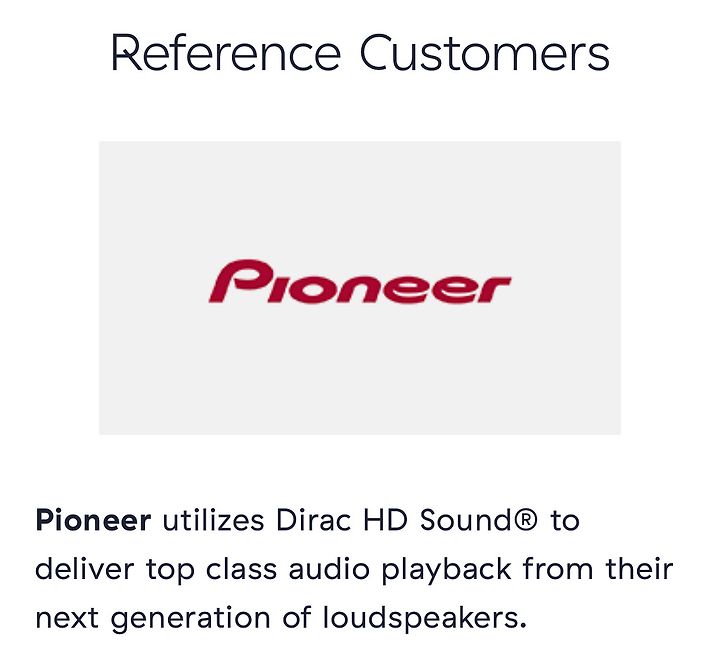 Reference Customers

Pioneer

Pioneer utilizes Dirac HD Sound® to deliver top class audio playback from their next generation of loudspeakers.